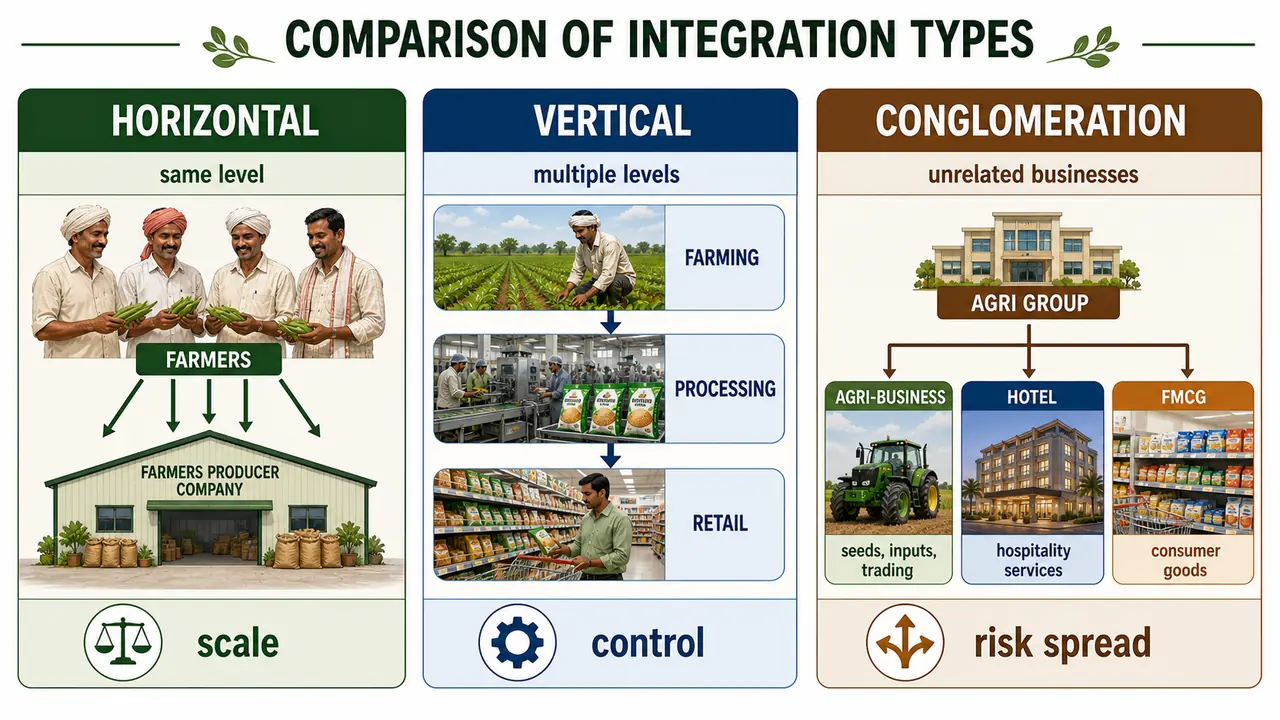 COMPARISON OF INTEGRATION TYPES

HORIZONTAL

same level

FARMERS

FARMERS PRODUCER COMPANY

scale

VERTICAL

multiple levels

FARMING

PROCESSING

RETAIL

control

CONGLOMERATION

unrelated businesses

AGRI GROUP

AGRI-BUSINESS

seeds, inputs, trading

HOTEL

hospitality services

FMCG

consumer goods

risk spread